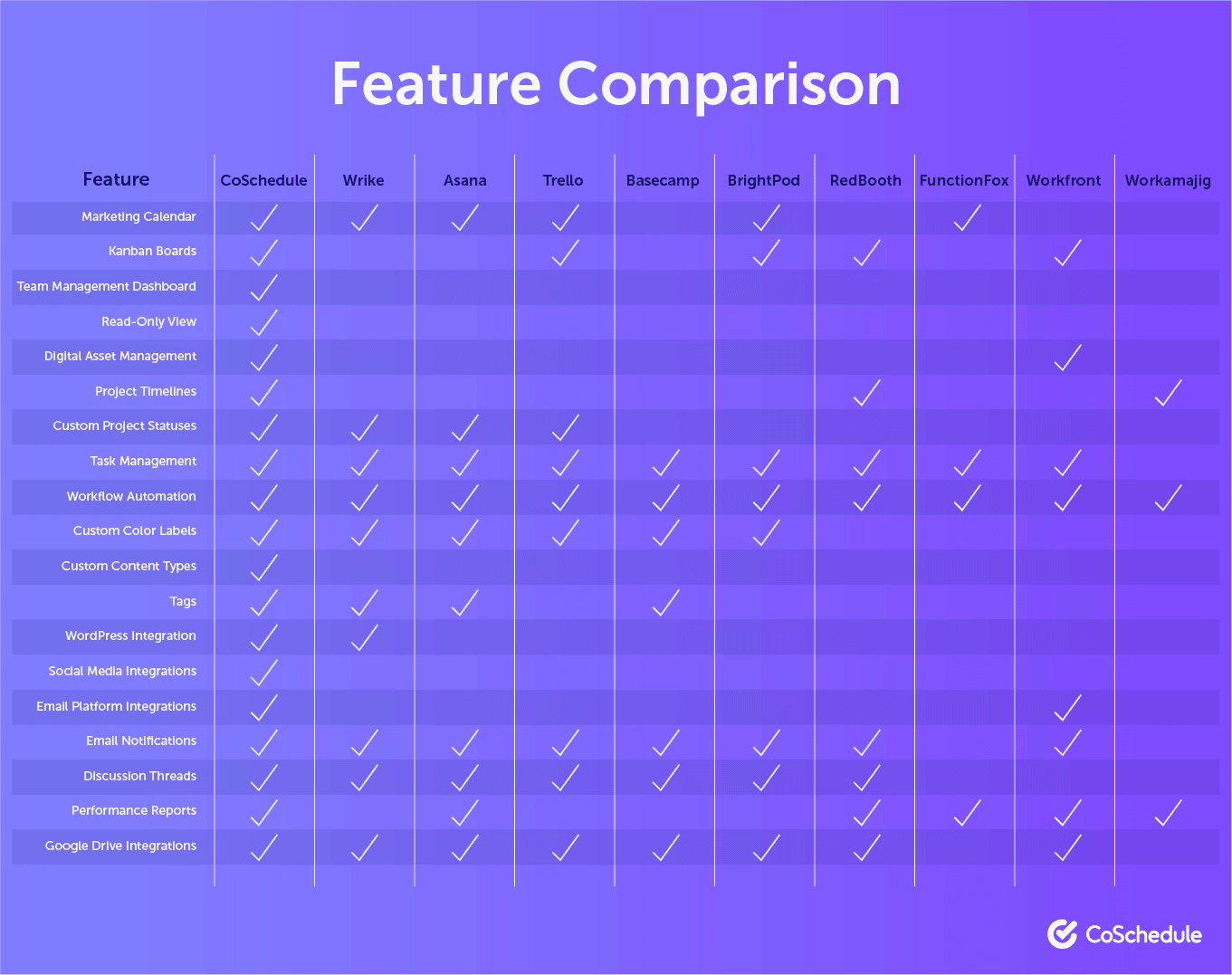 Feature Comparison

| Feature | CoSchedule | Wrike | Asana | Trello | Basecamp | BrightPod | RedBooth | FunctionFox | Workfront | Workamajig |
|---|---|---|---|---|---|---|---|---|---|---|
| Marketing Calendar | ✓ | ✓ | ✓ | ✓ | | ✓ | | ✓ | | |
| Kanban Boards | ✓ | | | ✓ | | ✓ | ✓ | | ✓ | |
| Team Management Dashboard | ✓ | | | | | | | | | |
| Read-Only View | ✓ | | | | | | | | | |
| Digital Asset Management | ✓ | | | | | | | | ✓ | |
| Project Timelines | ✓ | | | | | | ✓ | | | ✓ |
| Custom Project Statuses | ✓ | ✓ | ✓ | ✓ | | | | | | |
| Task Management | ✓ | ✓ | ✓ | ✓ | ✓ | ✓ | ✓ | ✓ | ✓ | |
| Workflow Automation | ✓ | ✓ | ✓ | ✓ | ✓ | ✓ | ✓ | ✓ | ✓ | ✓ |
| Custom Color Labels | ✓ | ✓ | ✓ | ✓ | ✓ | ✓ | | | | |
| Custom Content Types | ✓ | | | | | | | | | |
| Tags | ✓ | ✓ | ✓ | | ✓ | | | | | |
| WordPress Integration | ✓ | ✓ | | | | | | | | |
| Social Media Integrations | ✓ | | | | | | | | | |
| Email Platform Integrations | ✓ | | | | | | | | ✓ | |
| Email Notifications | ✓ | ✓ | ✓ | ✓ | ✓ | ✓ | ✓ | | ✓ | |
| Discussion Threads | ✓ | ✓ | ✓ | ✓ | ✓ | ✓ | ✓ | | | |
| Performance Reports | ✓ | | ✓ | | | | ✓ | ✓ | ✓ | ✓ |
| Google Drive Integrations | ✓ | ✓ | ✓ | ✓ | ✓ | ✓ | ✓ | | ✓ | |

CoSchedule